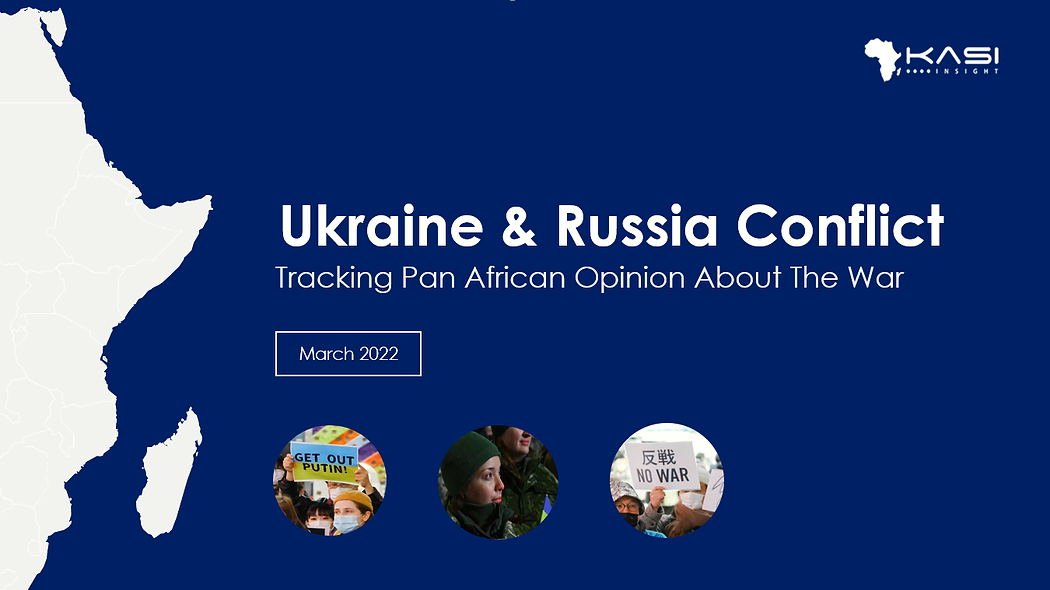 KASI INSIGHT

Ukraine & Russia Conflict

Tracking Pan African Opinion About The War

March 2022

GET OUT PUTIN!

反戦
NO WAR